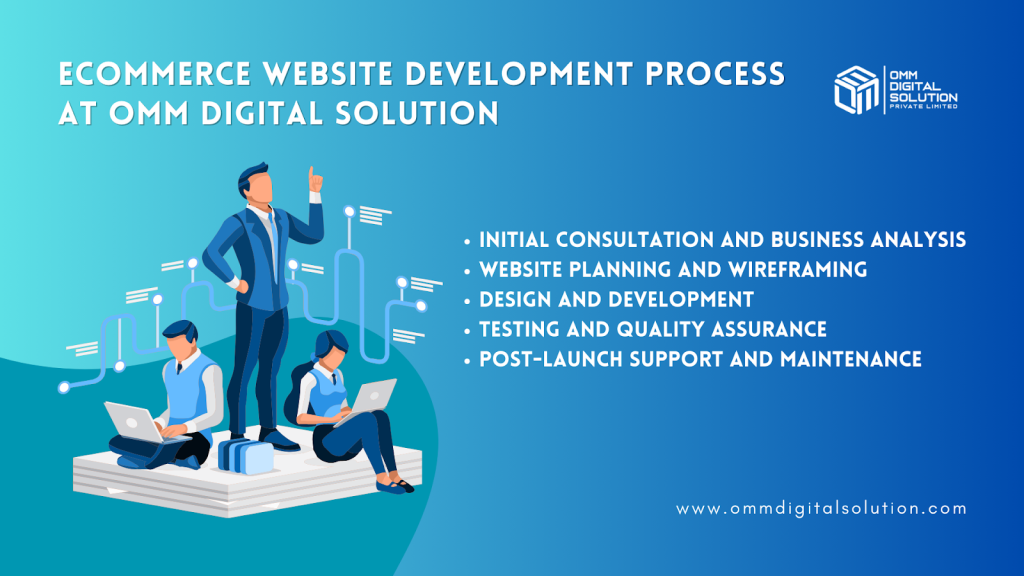 ECOMMERCE WEBSITE DEVELOPMENT PROCESS AT OMM DIGITAL SOLUTION

OMM DIGITAL SOLUTION PRIVATE LIMITED

• INITIAL CONSULTATION AND BUSINESS ANALYSIS
• WEBSITE PLANNING AND WIREFRAMING
• DESIGN AND DEVELOPMENT
• TESTING AND QUALITY ASSURANCE
• POST-LAUNCH SUPPORT AND MAINTENANCE

www.ommdigitalsolution.com